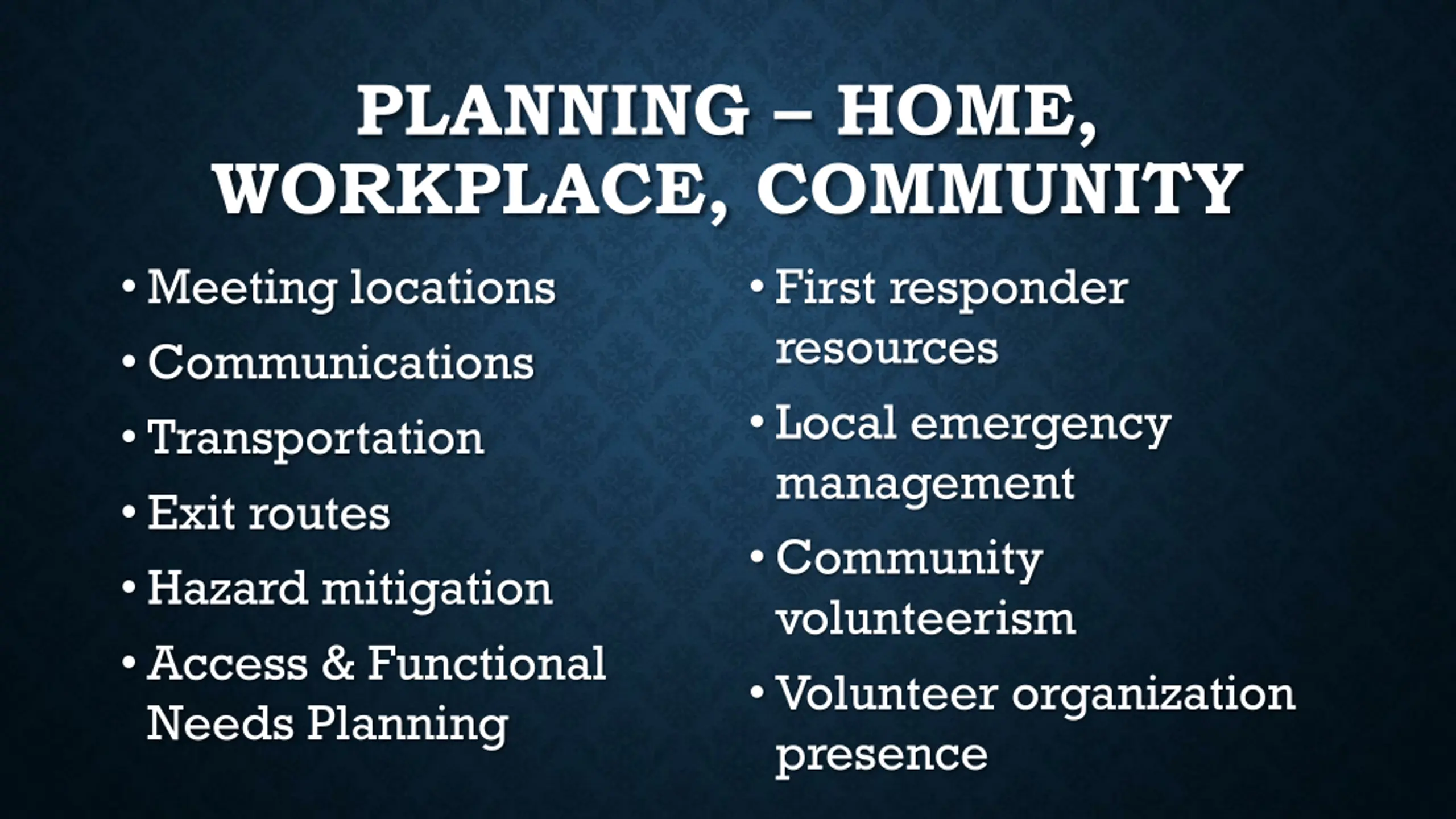 PLANNING – HOME, WORKPLACE, COMMUNITY

• Meeting locations
• Communications
• Transportation
• Exit routes
• Hazard mitigation
• Access & Functional Needs Planning

• First responder resources
• Local emergency management
• Community volunteerism
• Volunteer organization presence